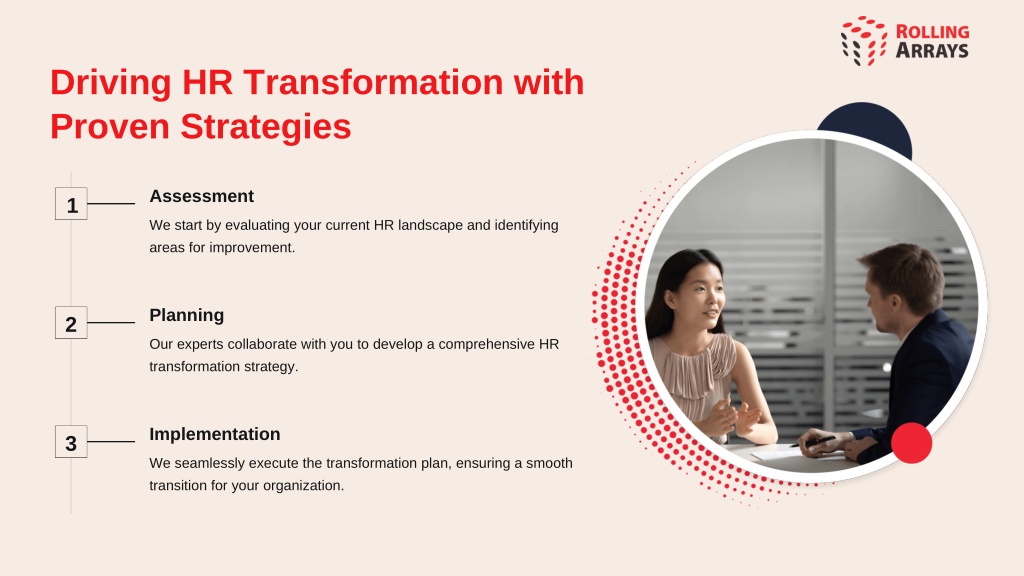 ROLLING ARRAYS

Driving HR Transformation with Proven Strategies

1

Assessment

We start by evaluating your current HR landscape and identifying areas for improvement.

2

Planning

Our experts collaborate with you to develop a comprehensive HR transformation strategy.

3

Implementation

We seamlessly execute the transformation plan, ensuring a smooth transition for your organization.